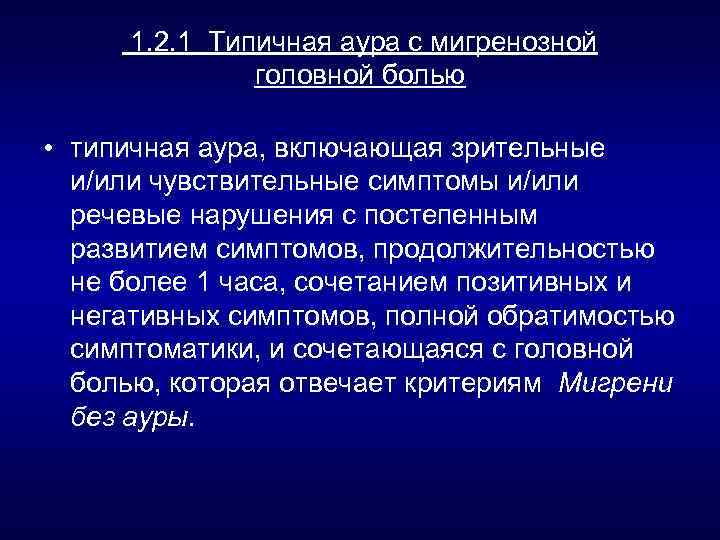 1.2.1 Типичная аура с мигренозной головной болью

• типичная аура, включающая зрительные и/или чувствительные симптомы и/или речевые нарушения с постепенным развитием симптомов, продолжительностью не более 1 часа, сочетанием позитивных и негативных симптомов, полной обратимостью симптоматики, и сочетающаяся с головной болью, которая отвечает критериям Мигрени без ауры.